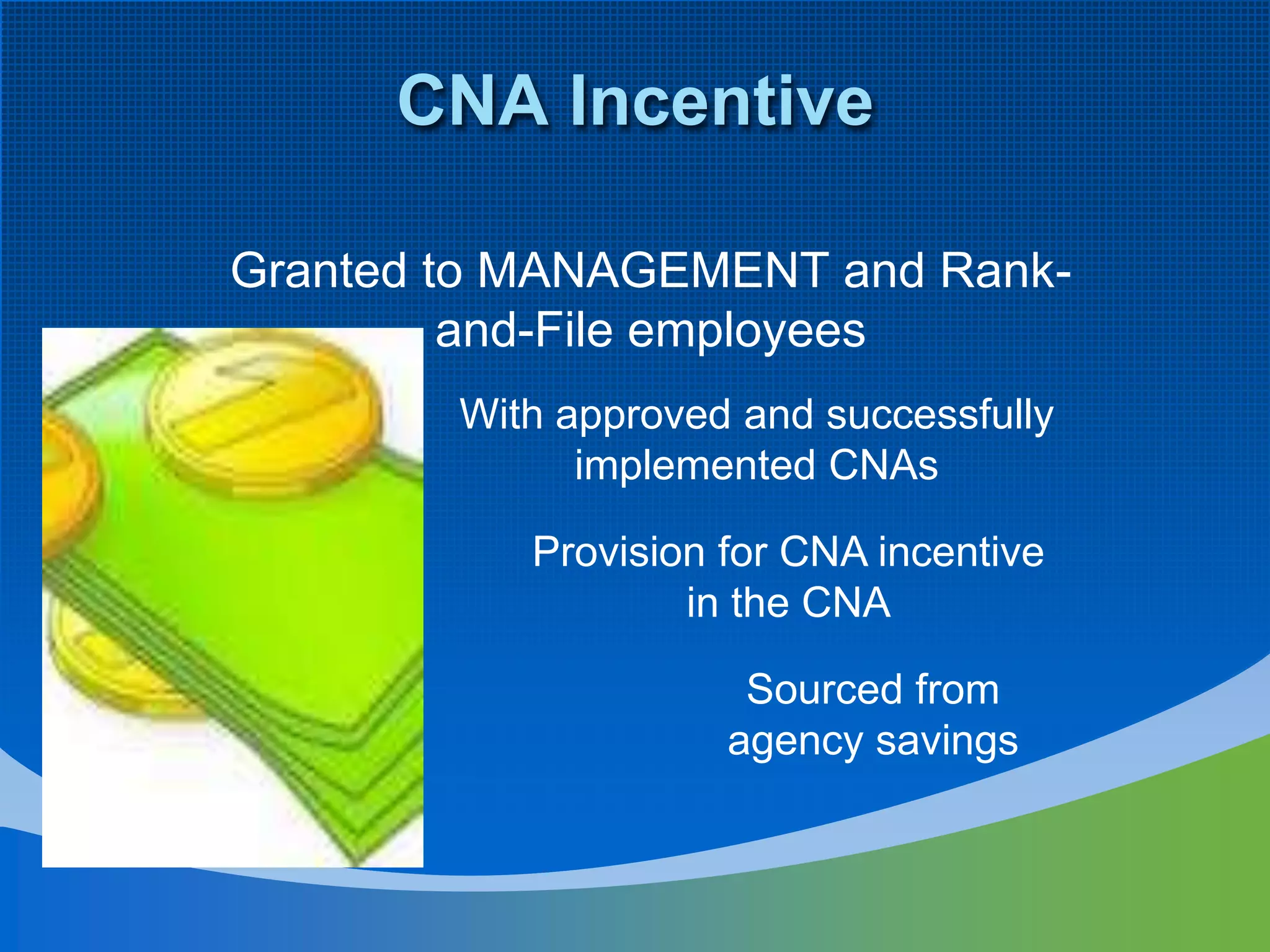 CNA Incentive

Granted to MANAGEMENT and Rank-and-File employees

With approved and successfully implemented CNAs

Provision for CNA incentive in the CNA

Sourced from agency savings